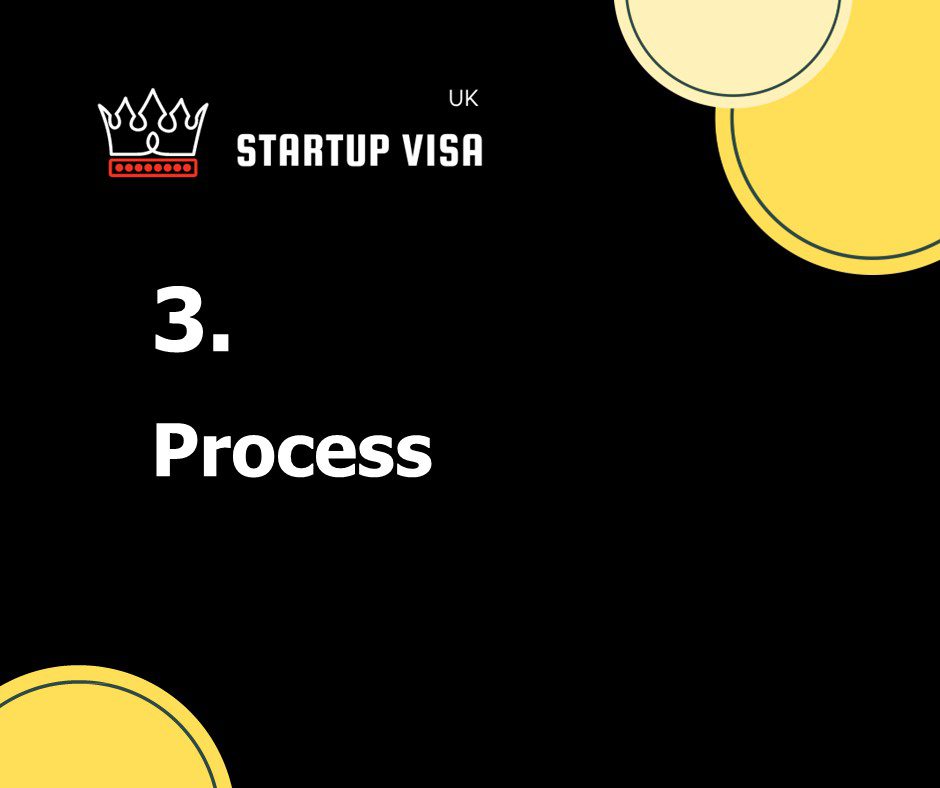 UK
STARTUP VISA

3.

Process